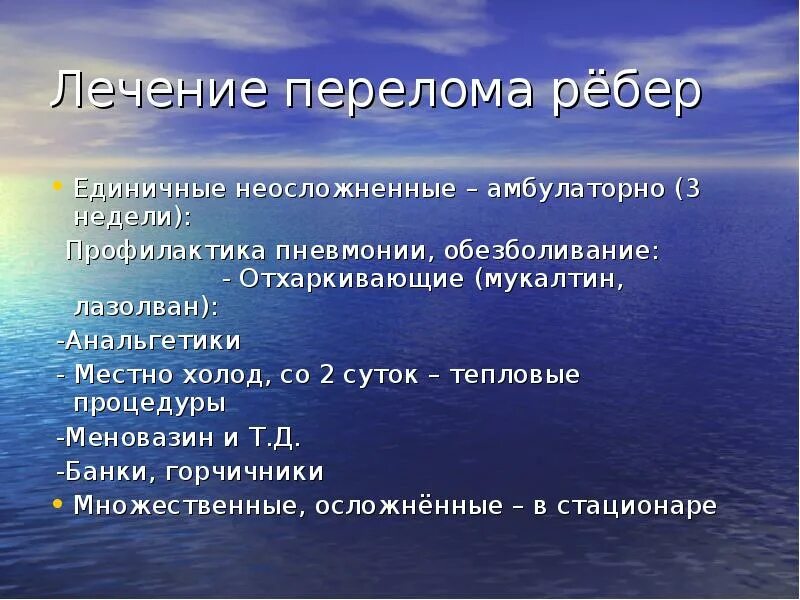 Лечение перелома рёбер

• Единичные неосложненные – амбулаторно (3 недели):

Профилактика пневмонии, обезболивание:
- Отхаркивающие (мукалтин, лазолван):

-Анальгетики

- Местно холод, со 2 суток – тепловые процедуры

-Меновазин и Т.Д.

-Банки, горчичники

• Множественные, осложнённые – в стационаре